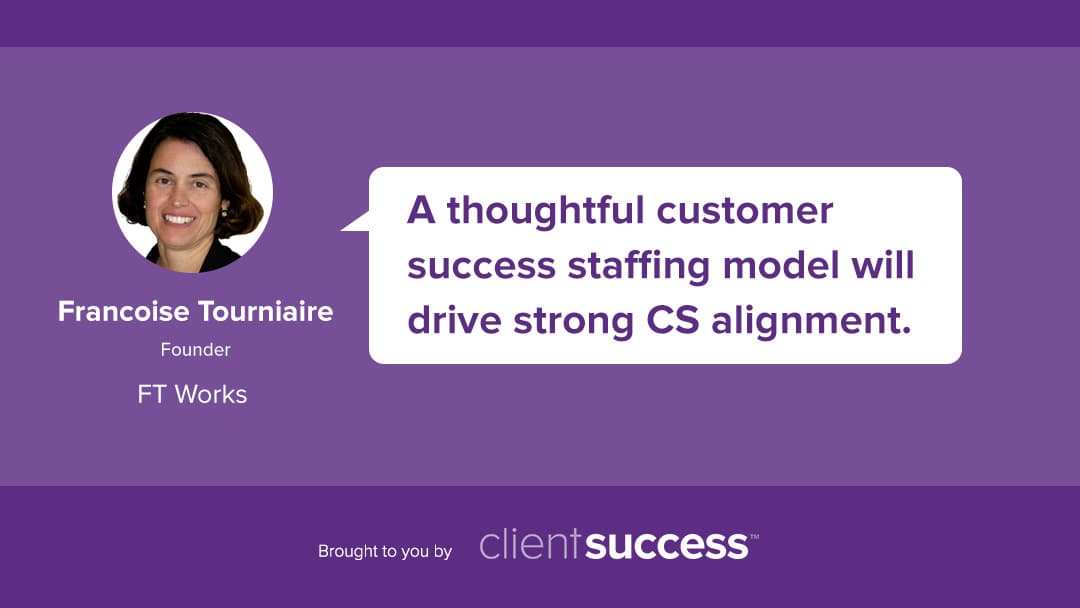 Francoise Tourniaire

Founder

FT Works

A thoughtful customer success staffing model will drive strong CS alignment.

Brought to you by clientsuccess™